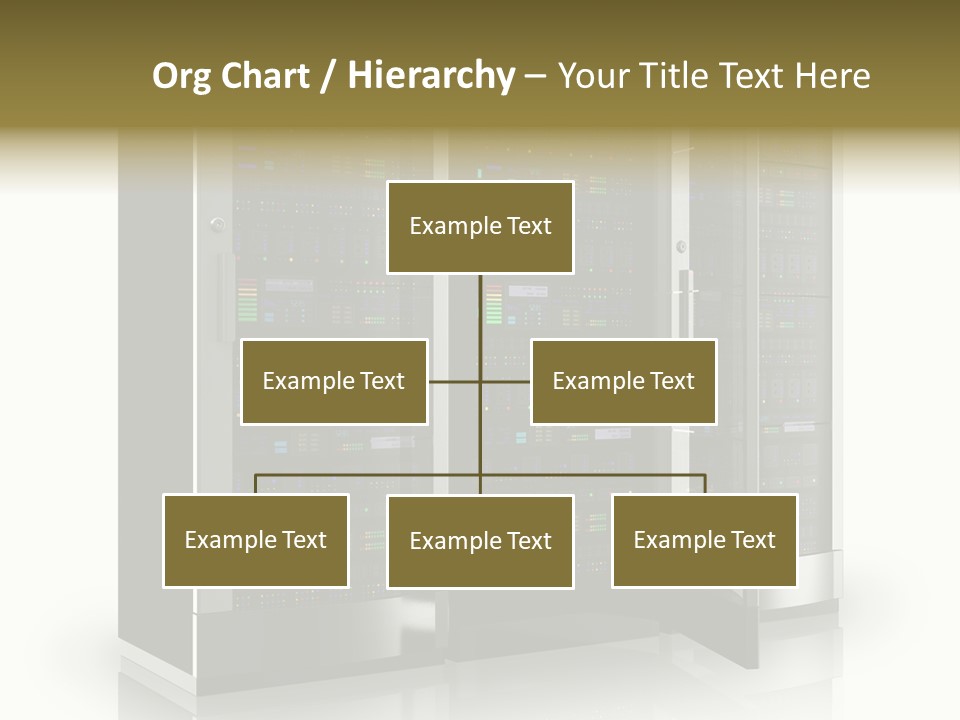 Org Chart / Hierarchy – Your Title Text Here

Example Text

Example Text

Example Text

Example Text

Example Text

Example Text